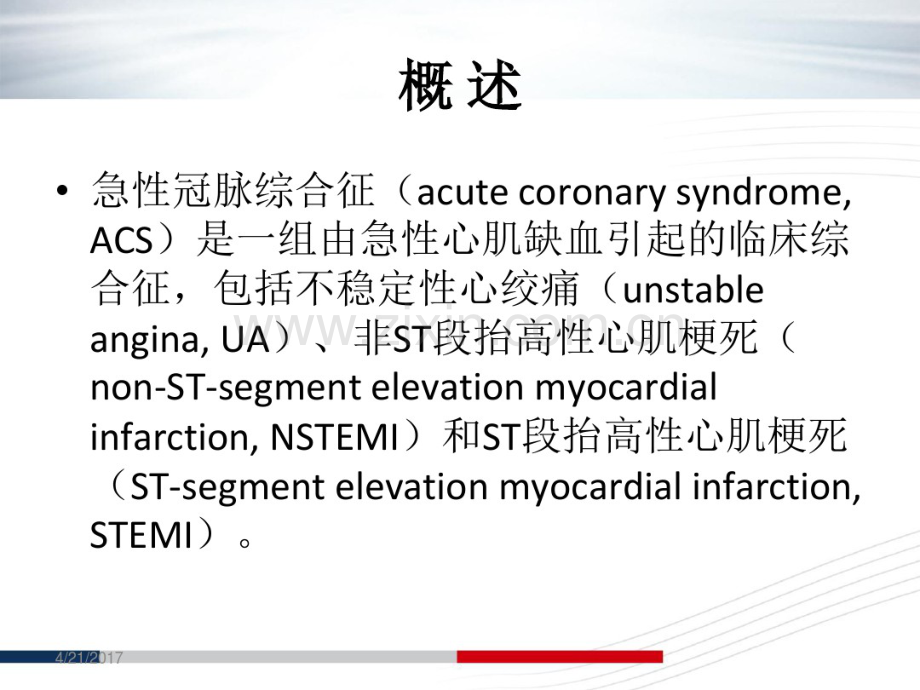 概 述

• 急性冠脉综合征（acute coronary syndrome, ACS）是一组由急性心肌缺血引起的临床综合征，包括不稳定性心绞痛（unstable angina, UA）、非ST段抬高性心肌梗死（non-ST-segment elevation myocardial infarction, NSTEMI）和ST段抬高性心肌梗死（ST-segment elevation myocardial infarction, STEMI）。

4/21/2017